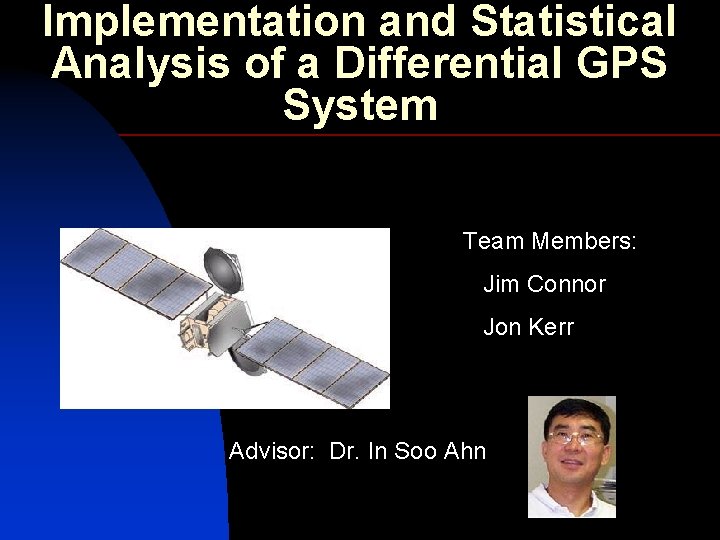 Implementation and Statistical Analysis of a Differential GPS System

Team Members:

Jim Connor

Jon Kerr

Advisor: Dr. In Soo Ahn